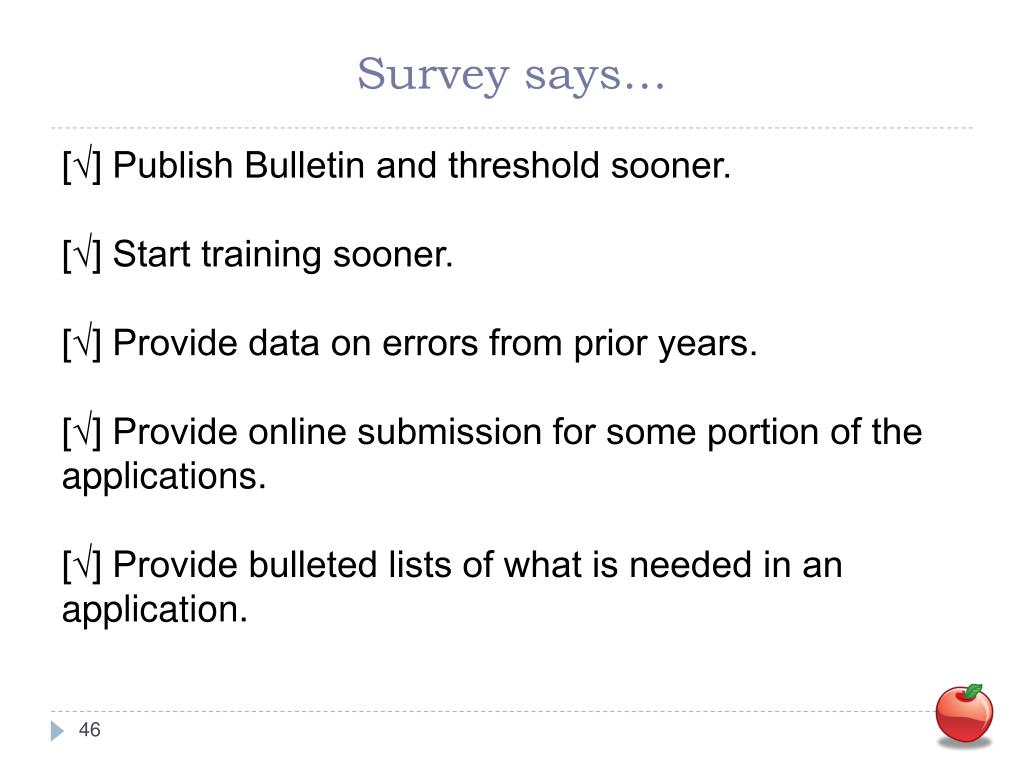 Survey says…

[√] Publish Bulletin and threshold sooner.

[√] Start training sooner.

[√] Provide data on errors from prior years.

[√] Provide online submission for some portion of the applications.

[√] Provide bulleted lists of what is needed in an application.

46